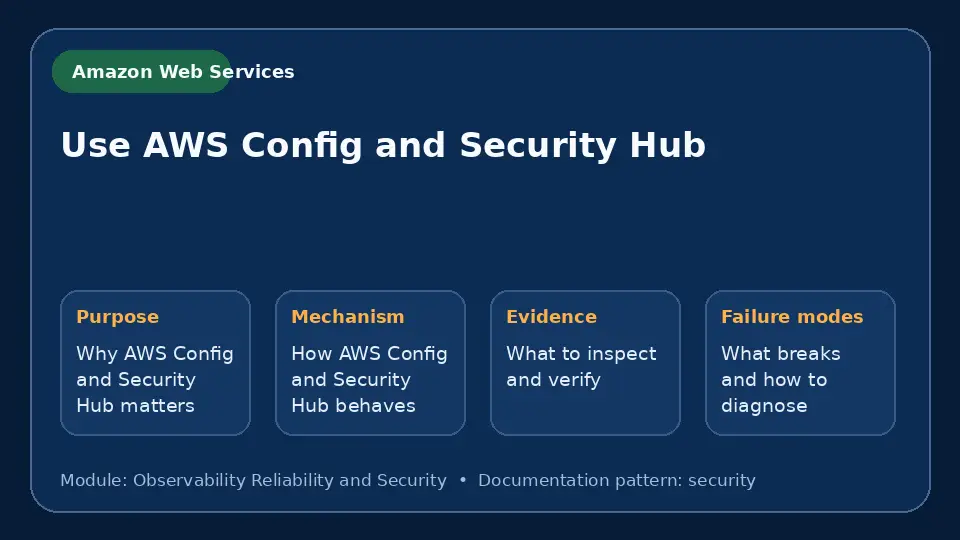 Amazon Web Services

Use AWS Config and Security Hub

Purpose
Why AWS Config and Security Hub matters

Mechanism
How AWS Config and Security Hub behaves

Evidence
What to inspect and verify

Failure modes
What breaks and how to diagnose

Module: Observability Reliability and Security • Documentation pattern: security